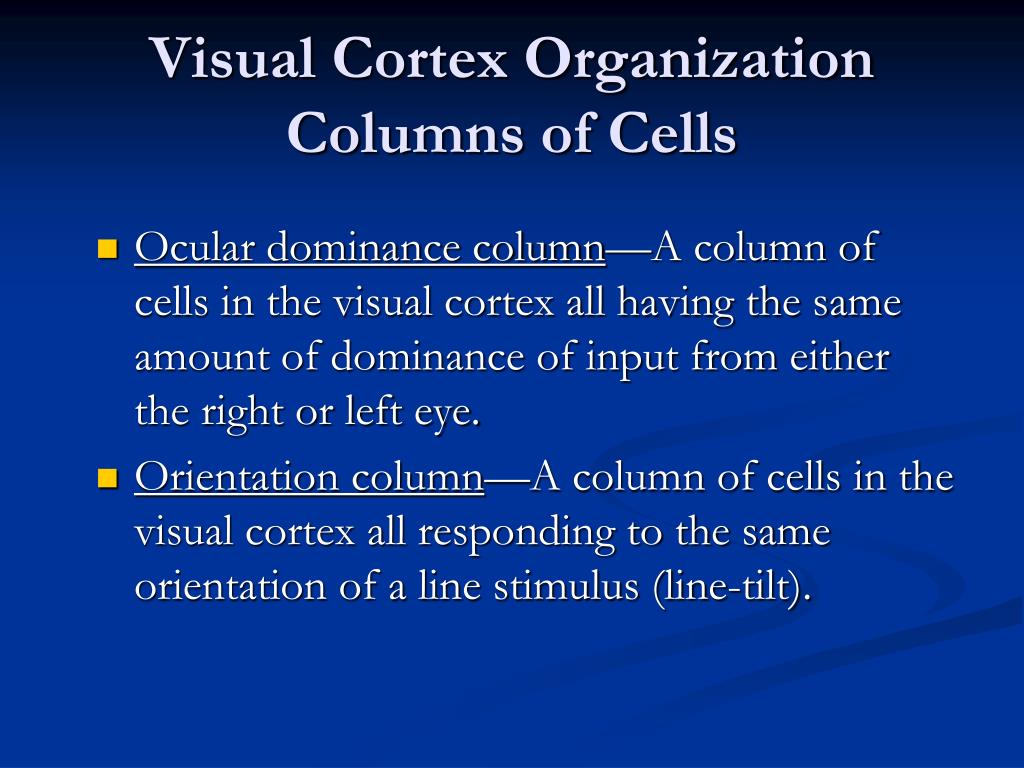 Visual Cortex Organization
Columns of Cells

- Ocular dominance column—A column of cells in the visual cortex all having the same amount of dominance of input from either the right or left eye.
- Orientation column—A column of cells in the visual cortex all responding to the same orientation of a line stimulus (line-tilt).